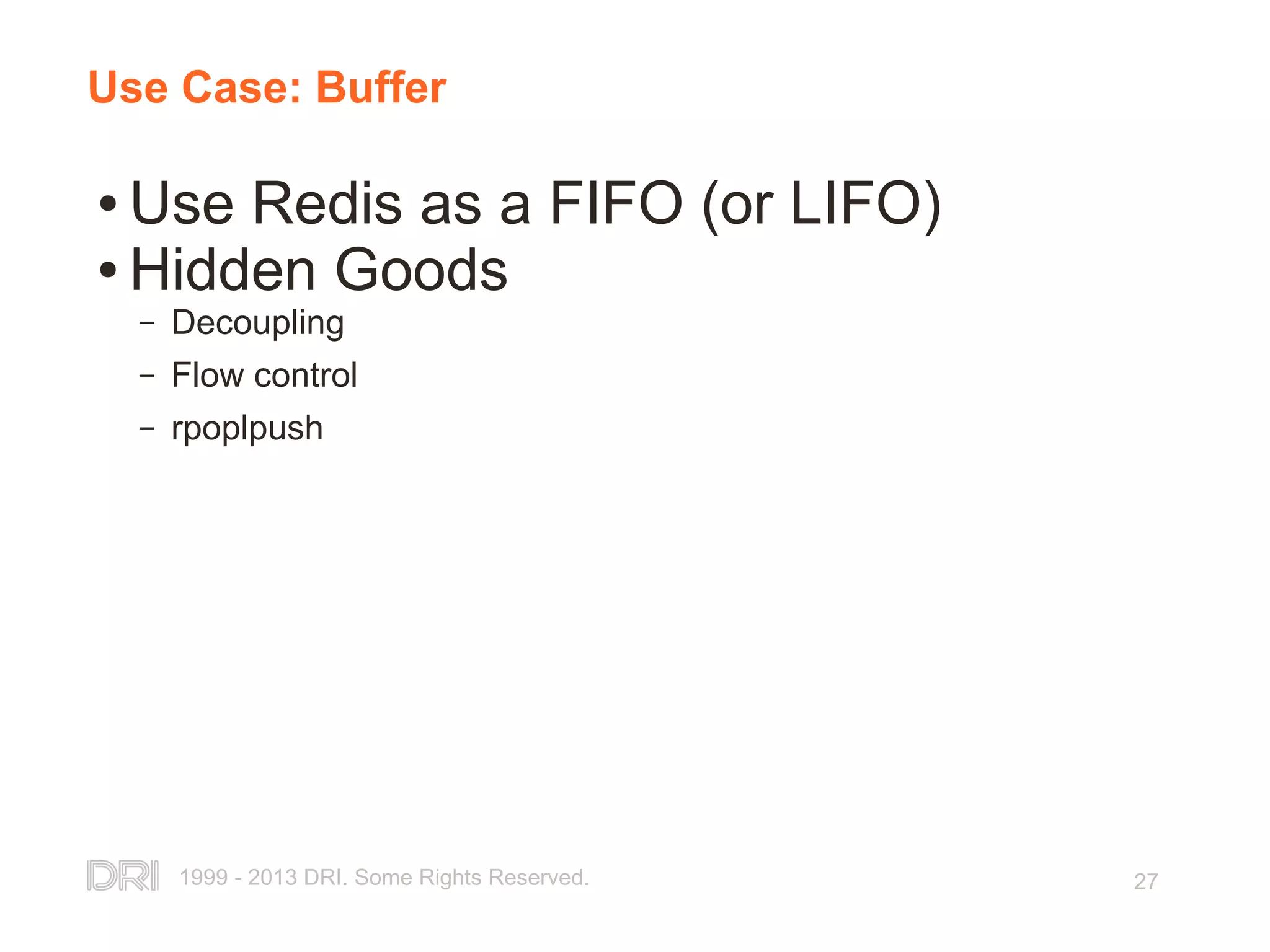 Use Case: Buffer

• Use Redis as a FIFO (or LIFO)
• Hidden Goods
– Decoupling
– Flow control
– rpoplpush

DRI 1999 - 2013 DRI. Some Rights Reserved.

27